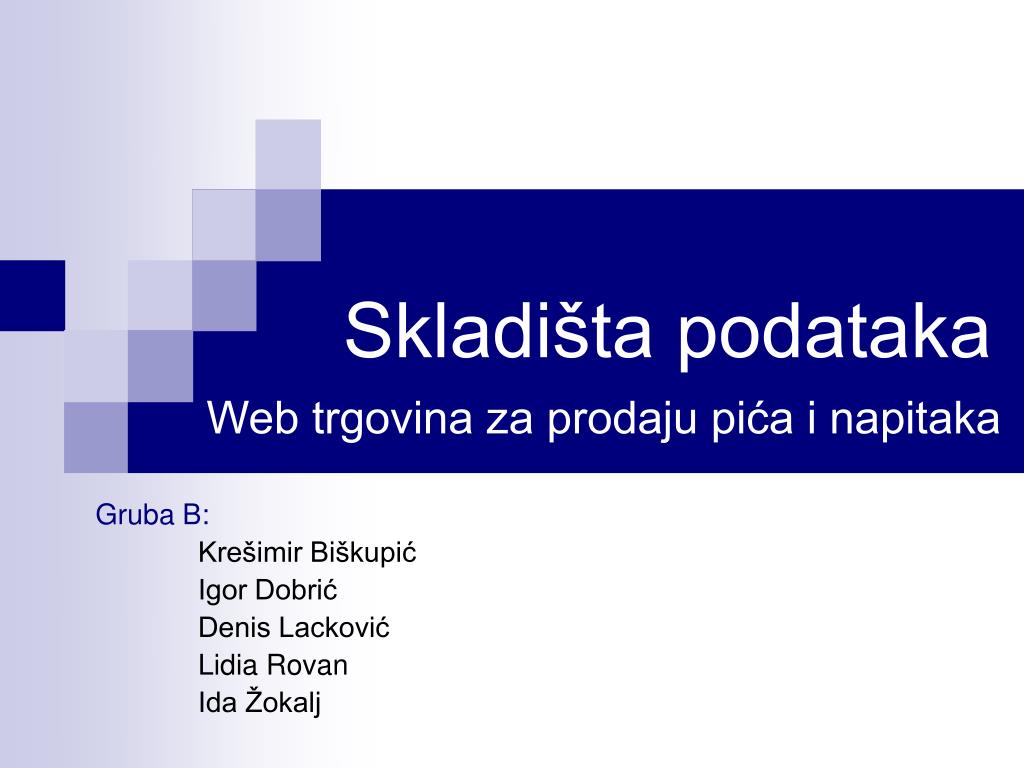 Skladišta podataka

Web trgovina za prodaju pića i napitaka

Gruba B:
Krešimir Biškupić
Igor Dobrić
Denis Lacković
Lidia Rovan
Ida Žokalj